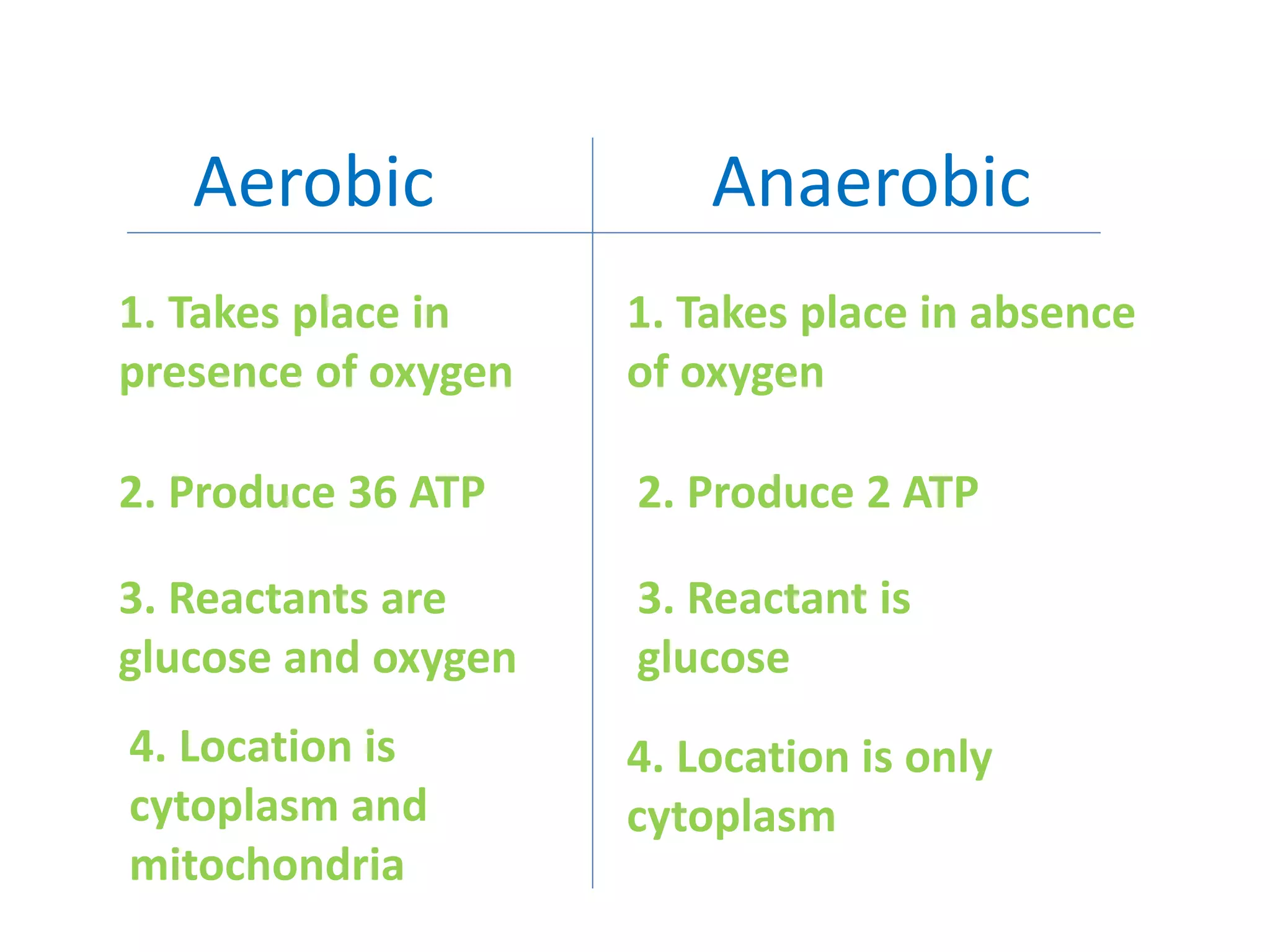 | Aerobic | Anaerobic |
|---|---|
| 1. Takes place in presence of oxygen | 1. Takes place in absence of oxygen |
| 2. Produce 36 ATP | 2. Produce 2 ATP |
| 3. Reactants are glucose and oxygen | 3. Reactant is glucose |
| 4. Location is cytoplasm and mitochondria | 4. Location is only cytoplasm |